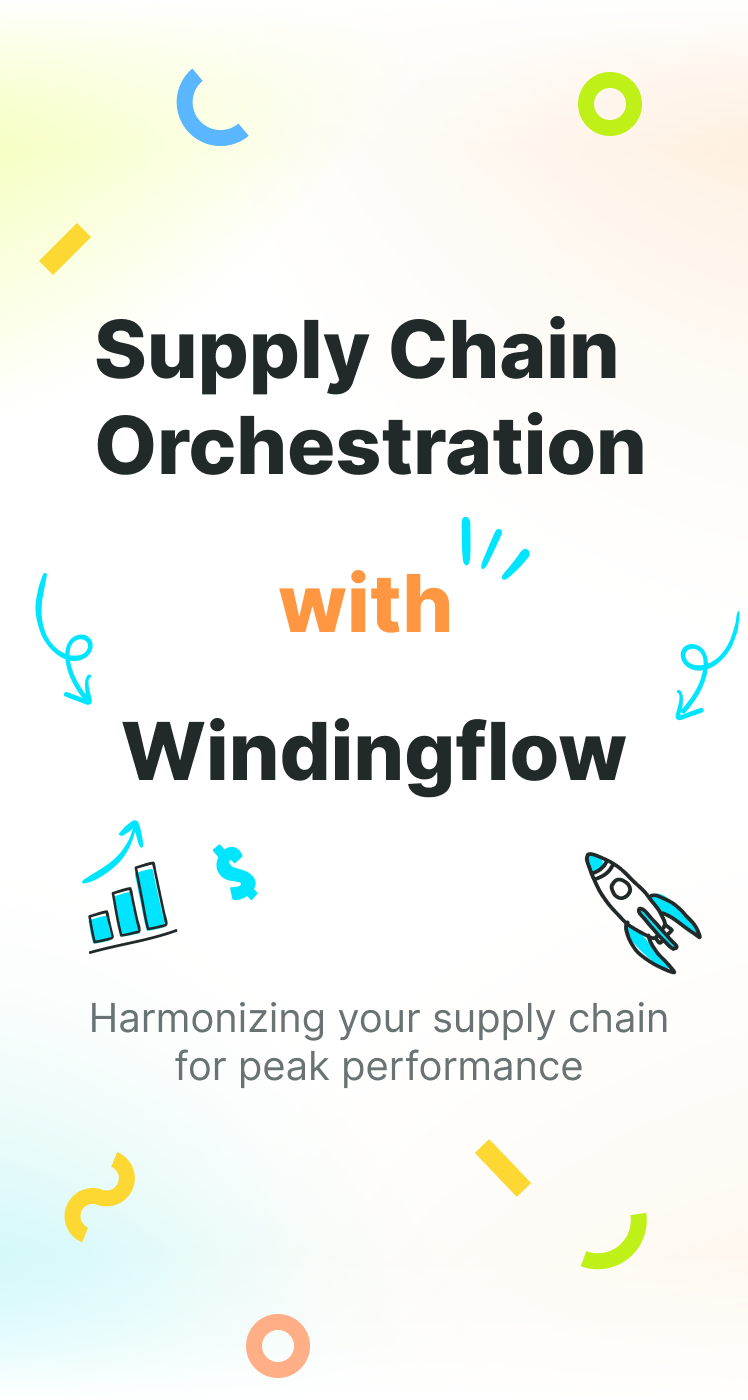 Supply Chain Orchestration

with

Windingflow

$

Harmonizing your supply chain for peak performance